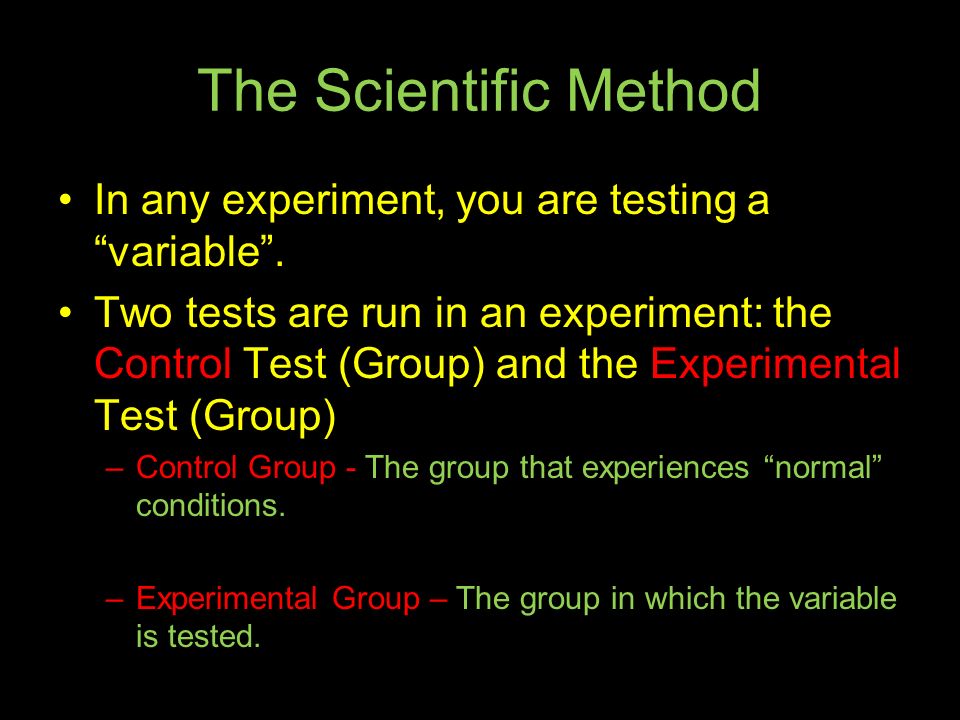 The Scientific Method

• In any experiment, you are testing a “variable”.

• Two tests are run in an experiment: the Control Test (Group) and the Experimental Test (Group)

– Control Group - The group that experiences “normal” conditions.

– Experimental Group – The group in which the variable is tested.